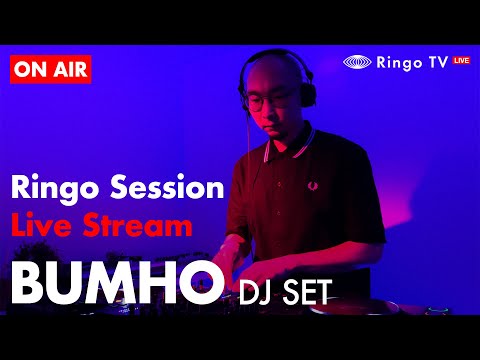 ON AIR

Ringo TV LIVE

Ringo Session
Live Stream

BUMHO DJ SET